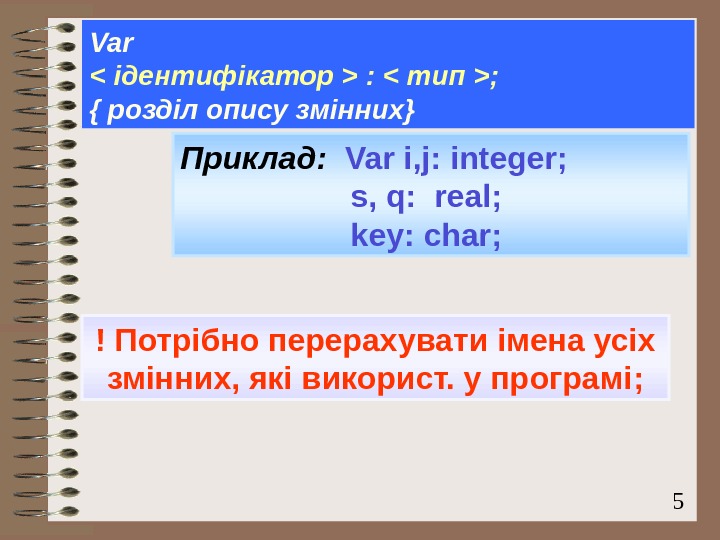 Var
< ідентифікатор > : < тип >;
{ розділ опису змінних}

Приклад: Var i,j: integer;
s, q: real;
key: char;

! Потрібно перерахувати імена усіх змінних, які використ. у програмі;

5